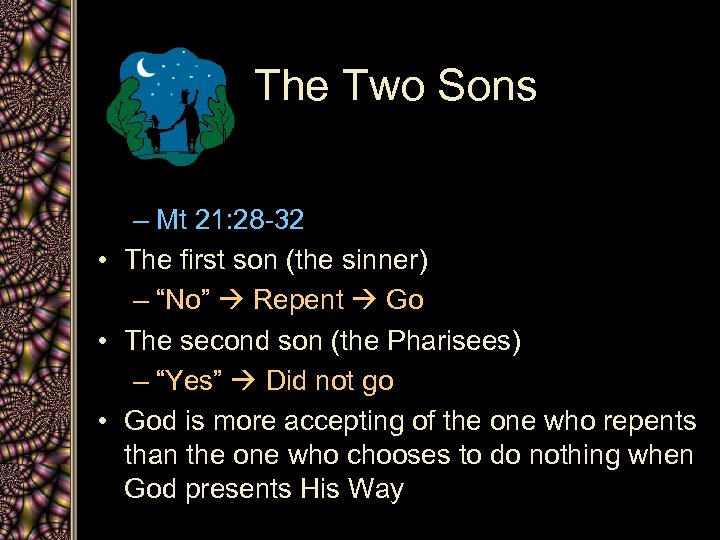 The Two Sons

– Mt 21:28-32
• The first son (the sinner)
– “No” → Repent → Go
• The second son (the Pharisees)
– “Yes” → Did not go
• God is more accepting of the one who repents than the one who chooses to do nothing when God presents His Way